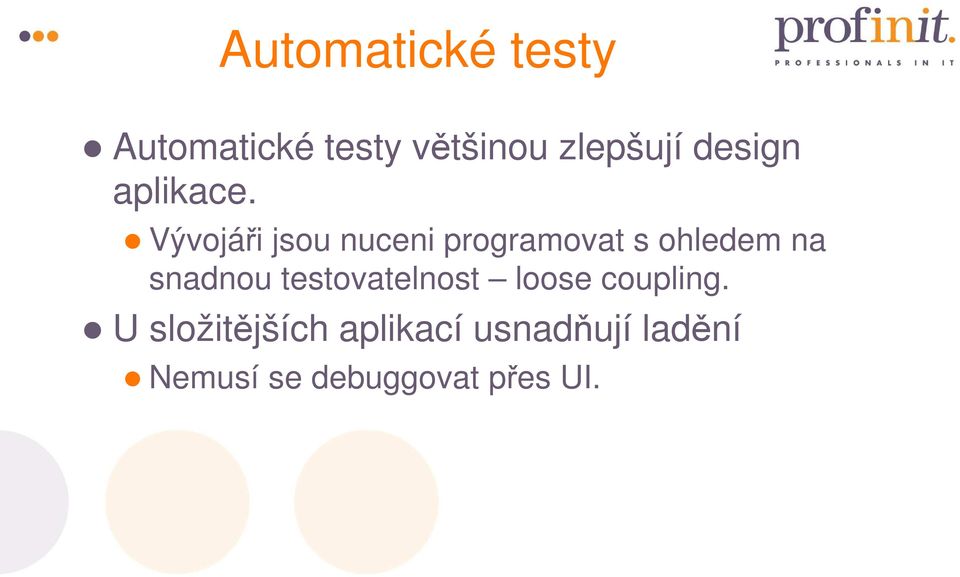 Automatické testy

profinit.
PROFESSIONALS IN IT

Automatické testy většinou zlepšují design aplikace.

Vývojáři jsou nuceni programovat s ohledem na snadnou testovatelnost – loose coupling.

U složitějších aplikací usnadňují ladění

Nemusí se debuggovat přes UI.